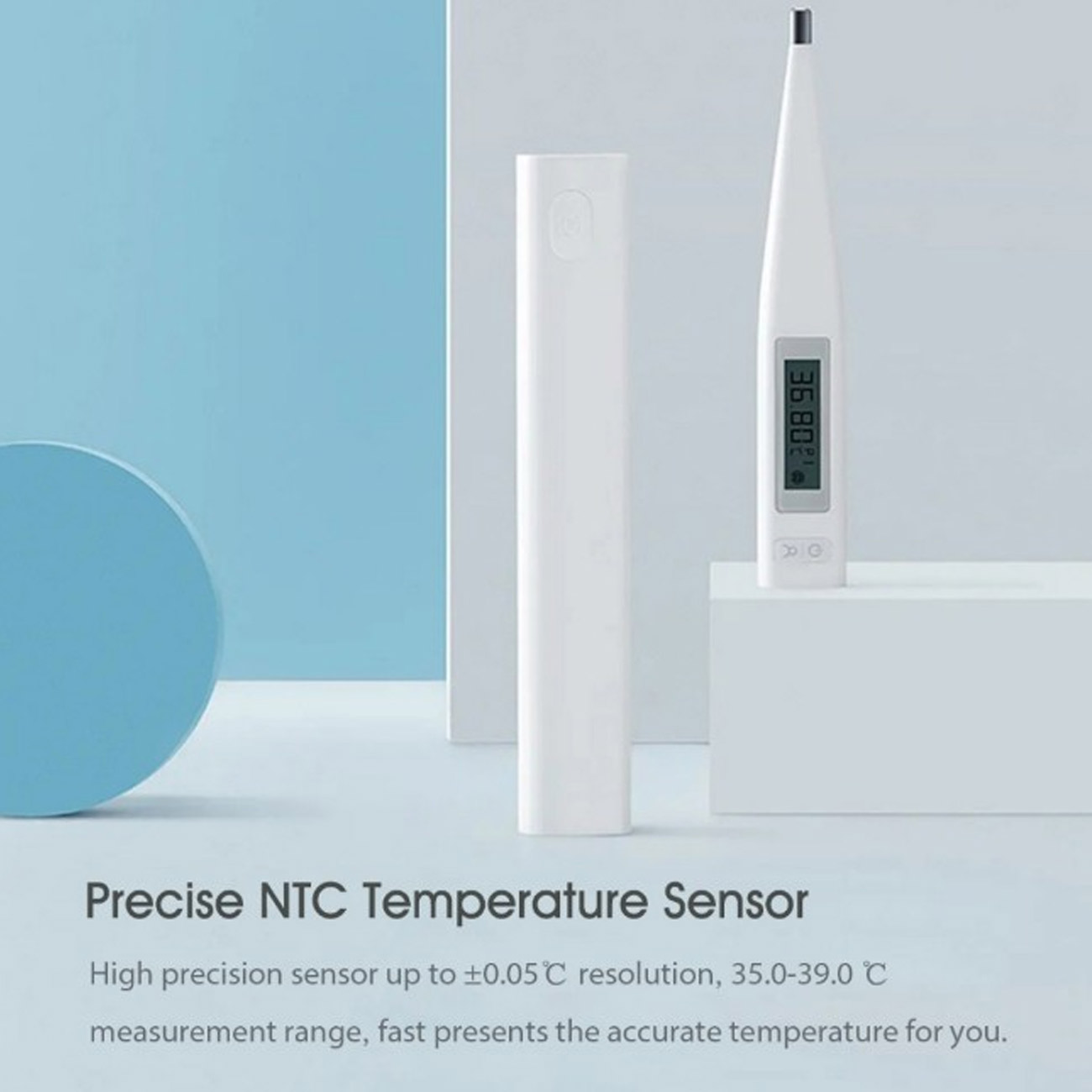 36.80 ℃

Precise NTC Temperature Sensor

High precision sensor up to ±0.05℃ resolution, 35.0-39.0 ℃ measurement range, fast presents the accurate temperature for you.